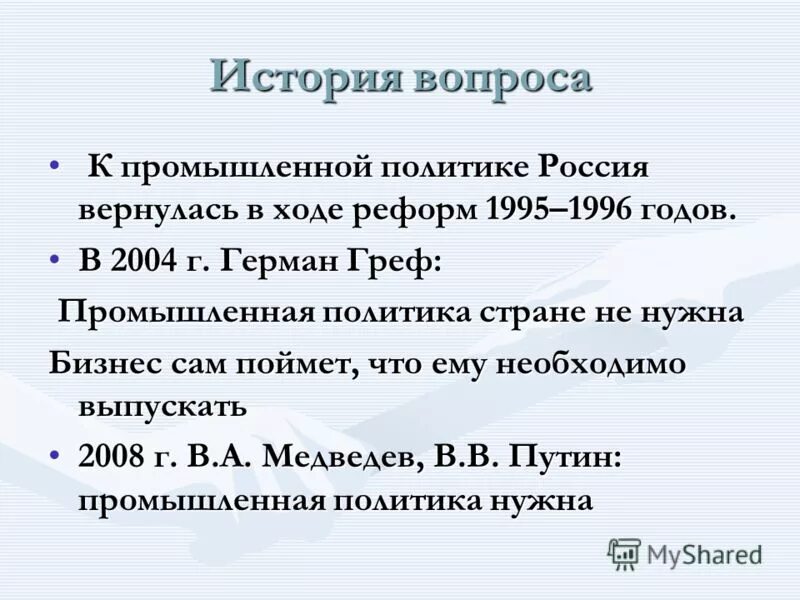 История вопроса

• К промышленной политике Россия вернулась в ходе реформ 1995–1996 годов.

• В 2004 г. Герман Греф:

Промышленная политика стране не нужна

Бизнес сам поймет, что ему необходимо выпускать

• 2008 г. В.А. Медведев, В.В. Путин: промышленная политика нужна

MyShared